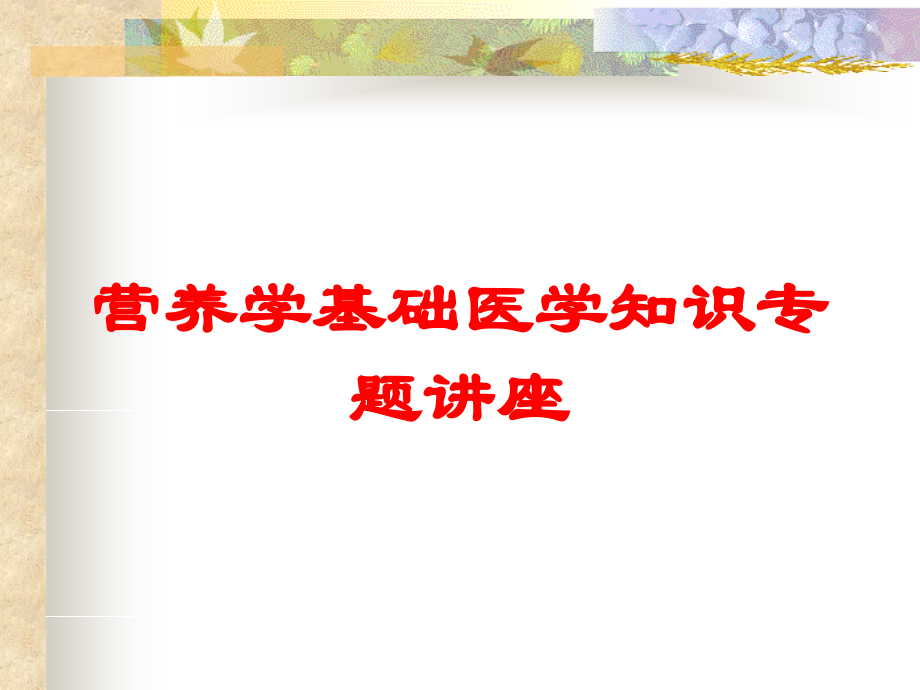 营养学基础医学知识专题讲座